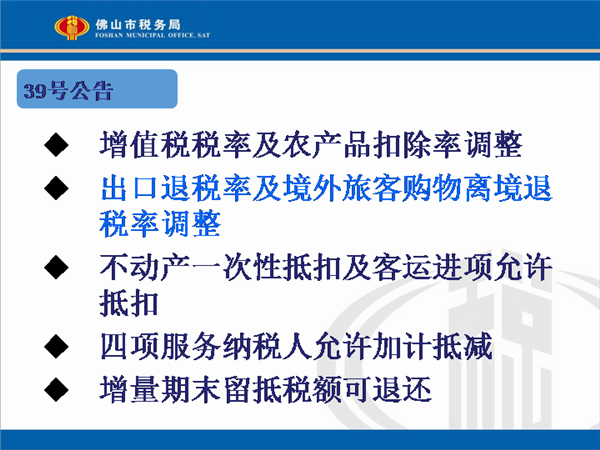 佛山市税务局
FOSHAN MUNICIPAL OFFICE, SAT

39号公告

◆ 增值税税率及农产品扣除率调整

◆ 出口退税率及境外旅客购物离境退税率调整

◆ 不动产一次性抵扣及客运进项允许抵扣

◆ 四项服务纳税人允许加计抵减

◆ 增量期末留抵税额可退还